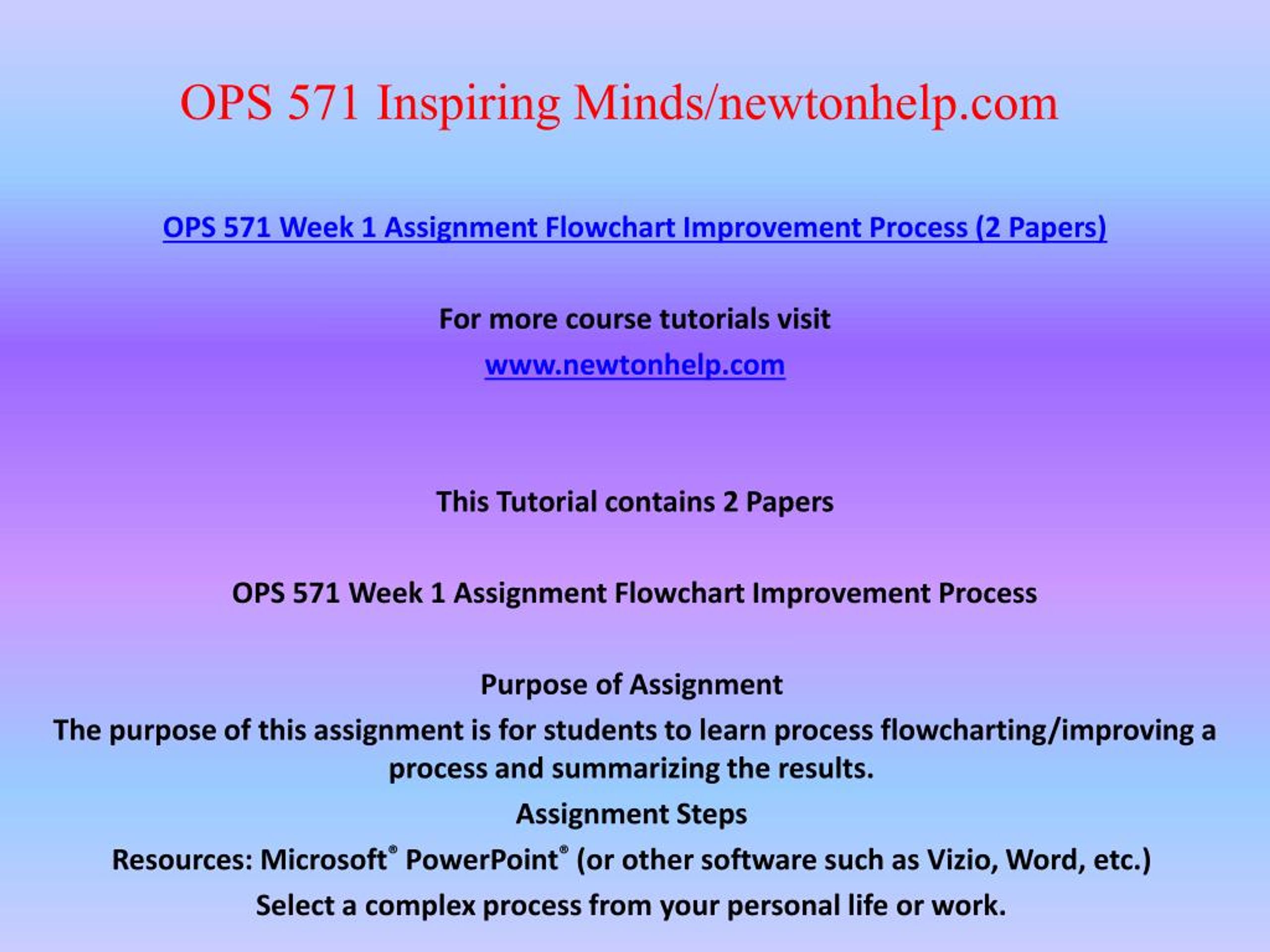 OPS 571 Inspiring Minds/newtonhelp.com

OPS 571 Week 1 Assignment Flowchart Improvement Process (2 Papers)

For more course tutorials visit

www.newtonhelp.com

This Tutorial contains 2 Papers

OPS 571 Week 1 Assignment Flowchart Improvement Process

Purpose of Assignment

The purpose of this assignment is for students to learn process flowcharting/improving a process and summarizing the results.

Assignment Steps

Resources: Microsoft® PowerPoint® (or other software such as Vizio, Word, etc.)

Select a complex process from your personal life or work.